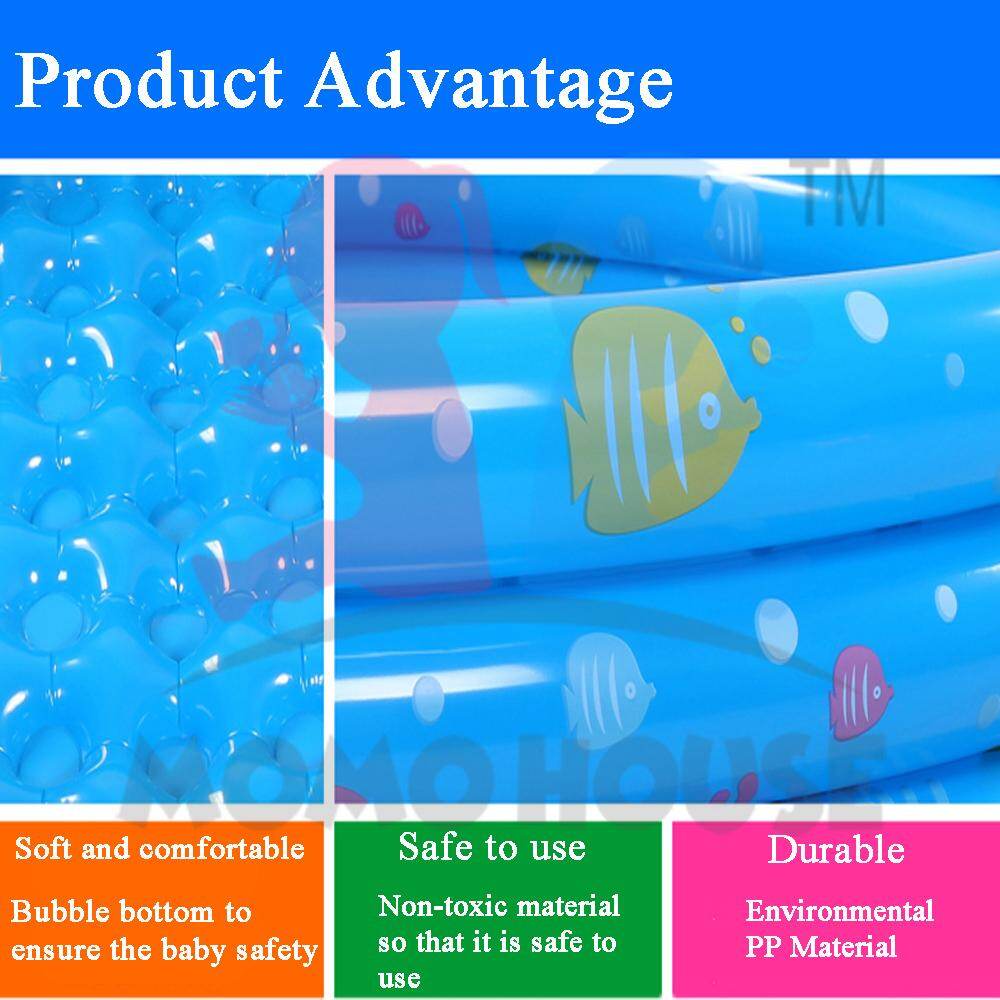 Product Advantage

TM

MOMO HOUSE

Soft and comfortable

Bubble bottom to ensure the baby safety

Safe to use

Non-toxic material so that it is safe to use

Durable

Environmental PP Material